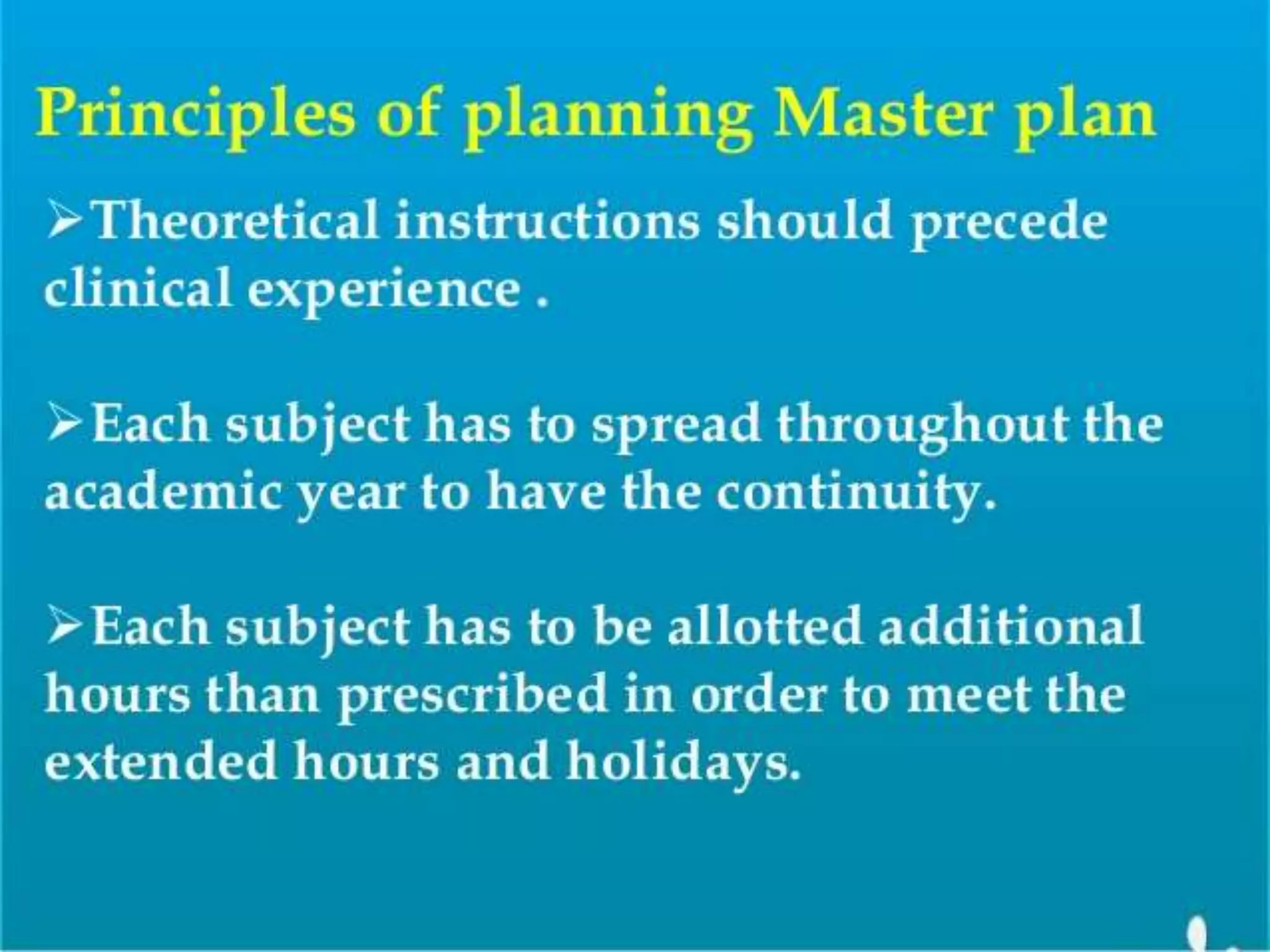 Principles of planning Master plan

➢Theoretical instructions should precede clinical experience .

➢Each subject has to spread throughout the academic year to have the continuity.

➢Each subject has to be allotted additional hours than prescribed in order to meet the extended hours and holidays.